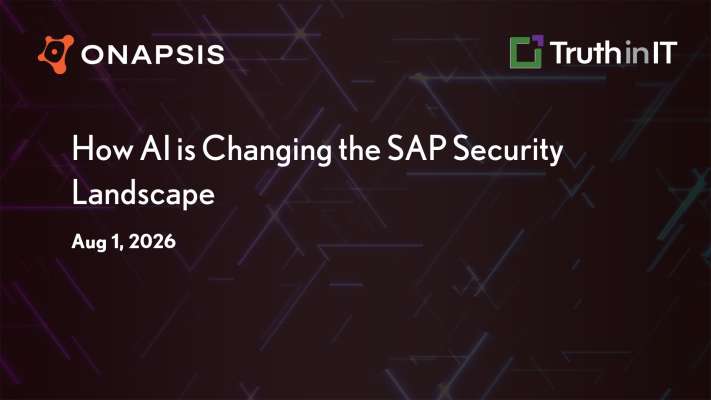 ONAPSIS

TruthinIT

How AI is Changing the SAP Security Landscape

Aug 1, 2026